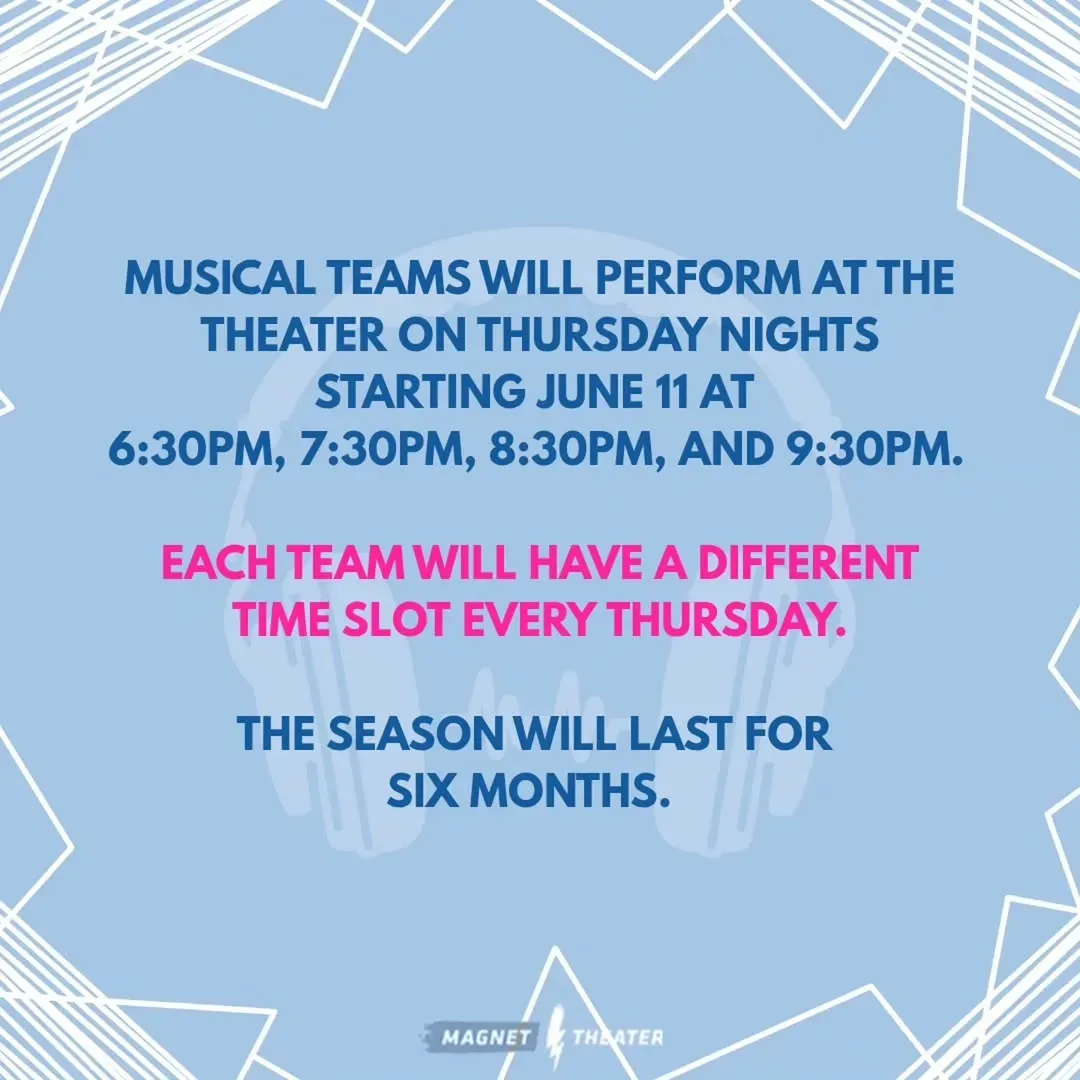 MUSICAL TEAMS WILL PERFORM AT THE THEATER ON THURSDAY NIGHTS STARTING JUNE 11 AT 6:30PM, 7:30PM, 8:30PM, AND 9:30PM.

EACH TEAM WILL HAVE A DIFFERENT TIME SLOT EVERY THURSDAY.

THE SEASON WILL LAST FOR SIX MONTHS.

MAGNET THEATER